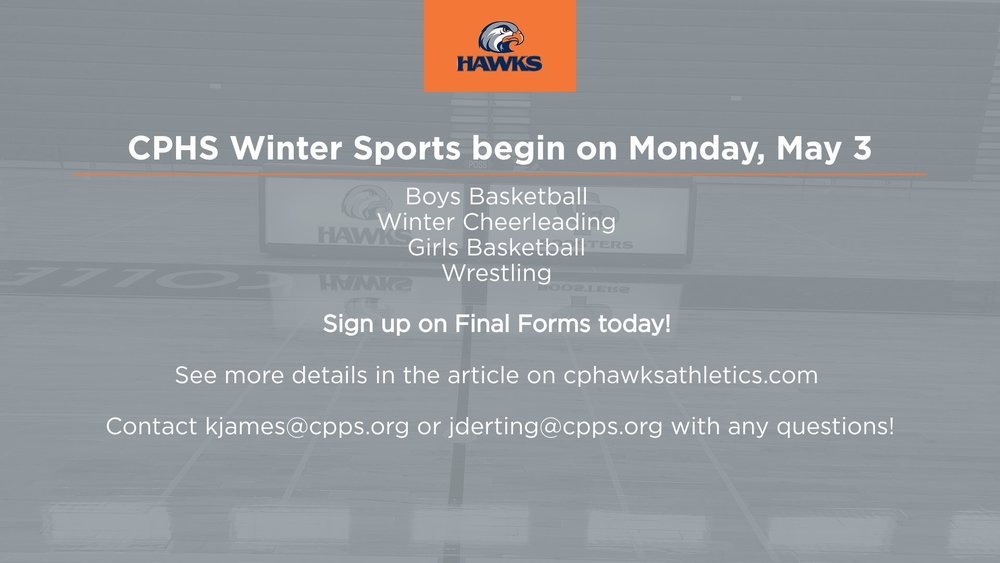 HAWKS

CPHS Winter Sports begin on Monday, May 3

Boys Basketball
Winter Cheerleading
Girls Basketball
Wrestling

Sign up on Final Forms today!

See more details in the article on cphawksathletics.com

Contact kjames@cpps.org or jderting@cpps.org with any questions!